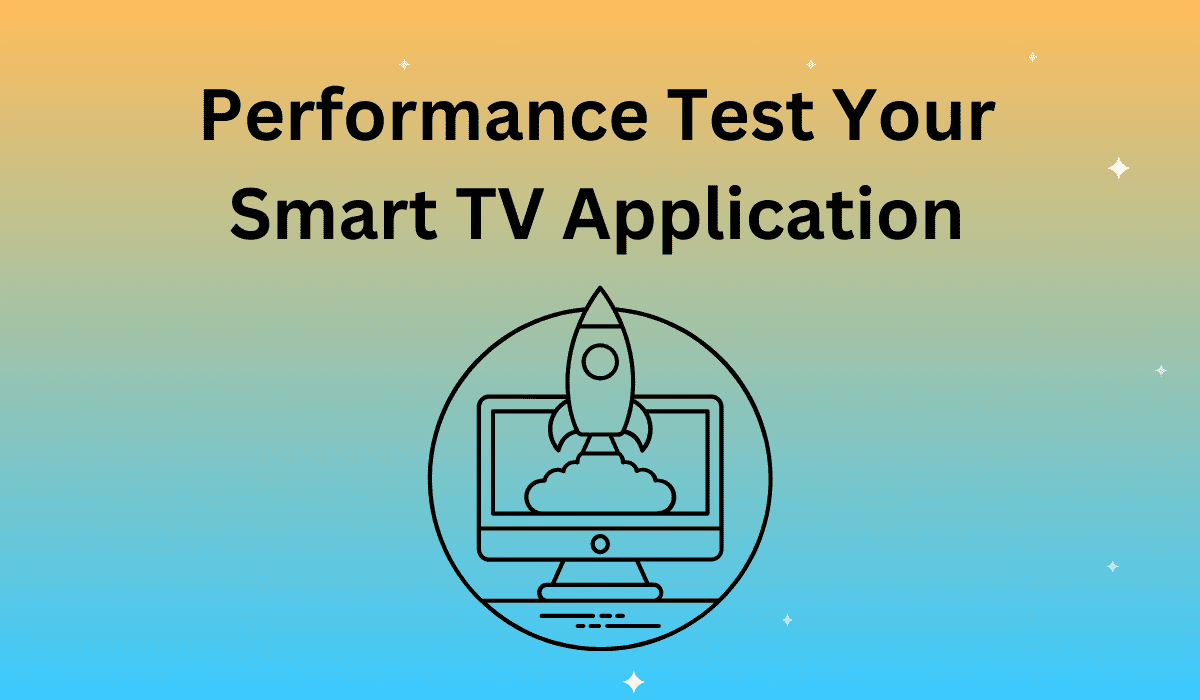 Performance Test Your Smart TV Application